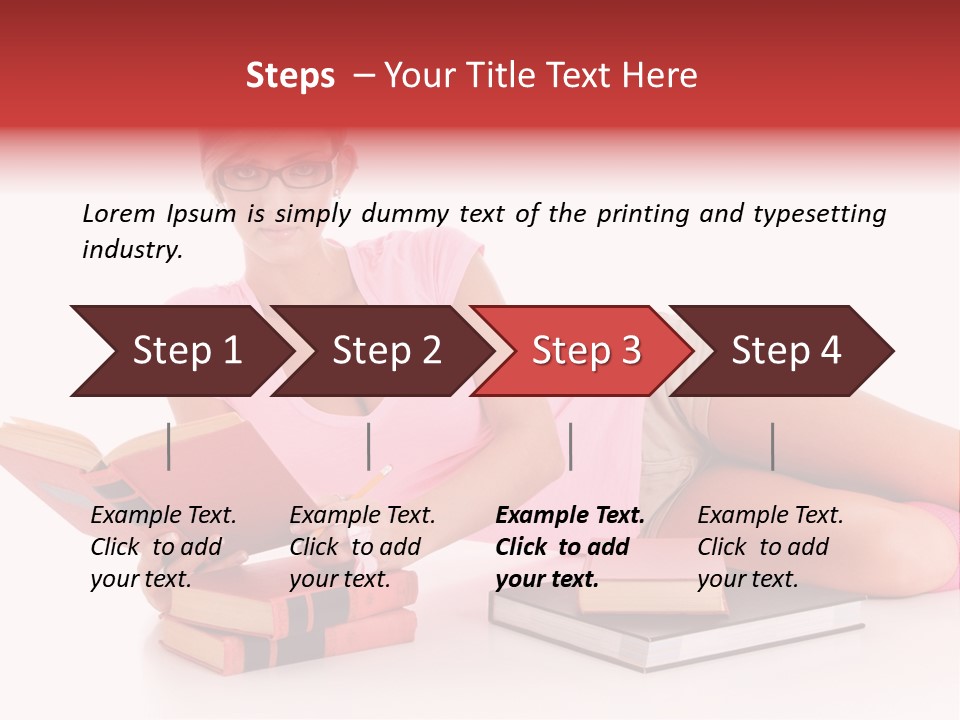 Steps – Your Title Text Here

Lorem Ipsum is simply dummy text of the printing and typesetting industry.

Step 1

Step 2

Step 3

Step 4

Example Text. Click to add your text.

Example Text. Click to add your text.

Example Text. Click to add your text.

Example Text. Click to add your text.